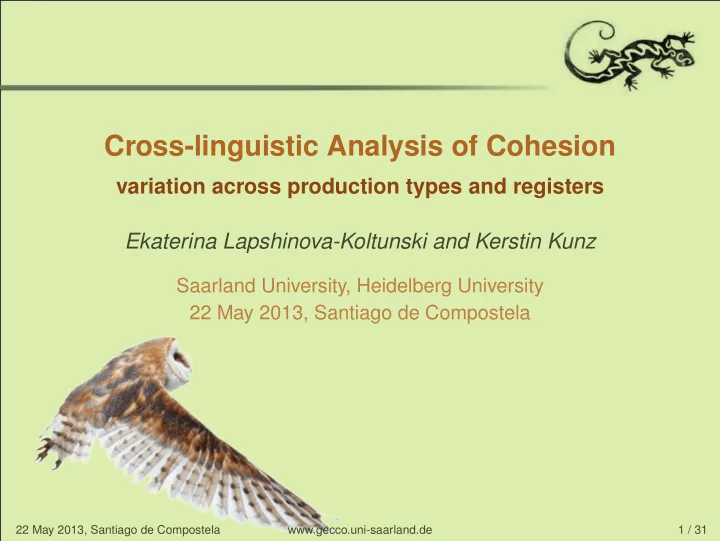 Cross-linguistic Analysis of Cohesion
variation across production types and registers

Ekaterina Lapshinova-Koltunski and Kerstin Kunz

Saarland University, Heidelberg University
22 May 2013, Santiago de Compostela

22 May 2013, Santiago de Compostela www.gecco.uni-saarland.de 1 / 31